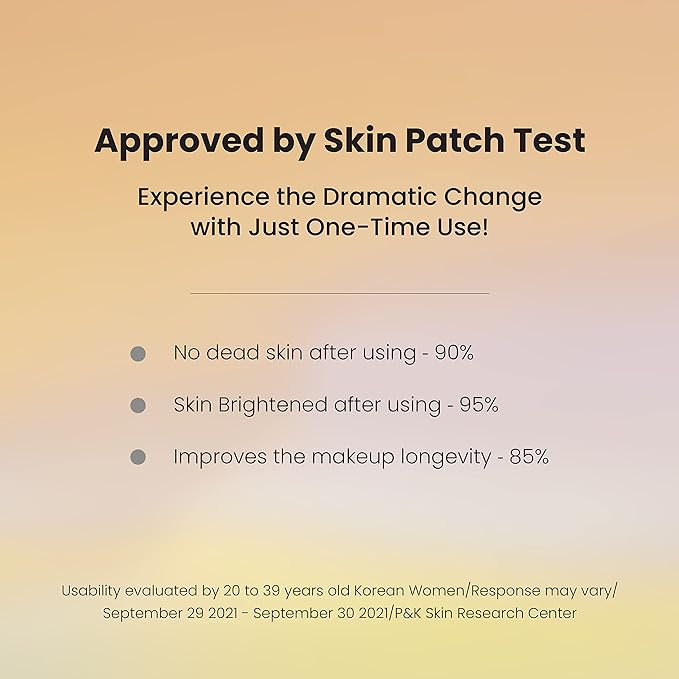 Approved by Skin Patch Test

Experience the Dramatic Change with Just One-Time Use!

No dead skin after using - 90%

Skin Brightened after using - 95%

Improves the makeup longevity - 85%

Usability evaluated by 20 to 39 years old Korean Women/Response may vary/ September 29 2021 - September 30 2021/P&K Skin Research Center